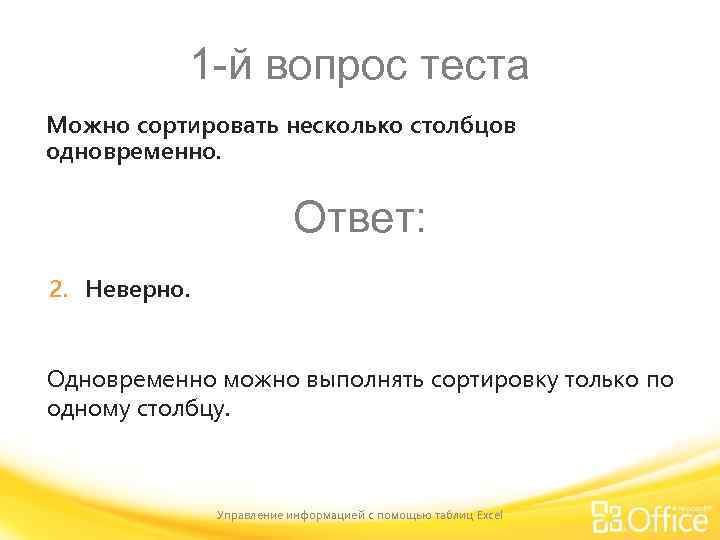 1-й вопрос теста

Можно сортировать несколько столбцов одновременно.

Ответ:

2. Неверно.

Одновременно можно выполнять сортировку только по одному столбцу.

Управление информацией с помощью таблиц Excel

Microsoft Office